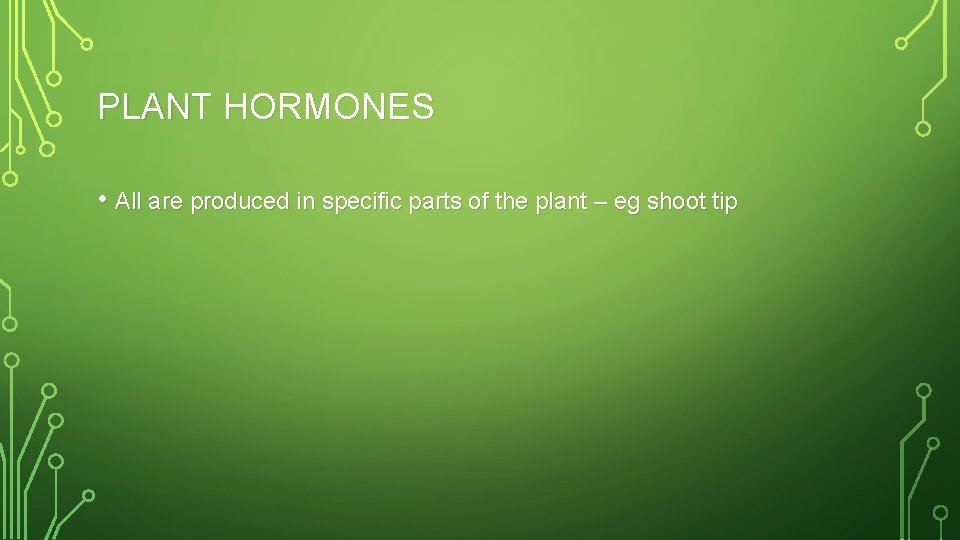 PLANT HORMONES

• All are produced in specific parts of the plant – eg shoot tip